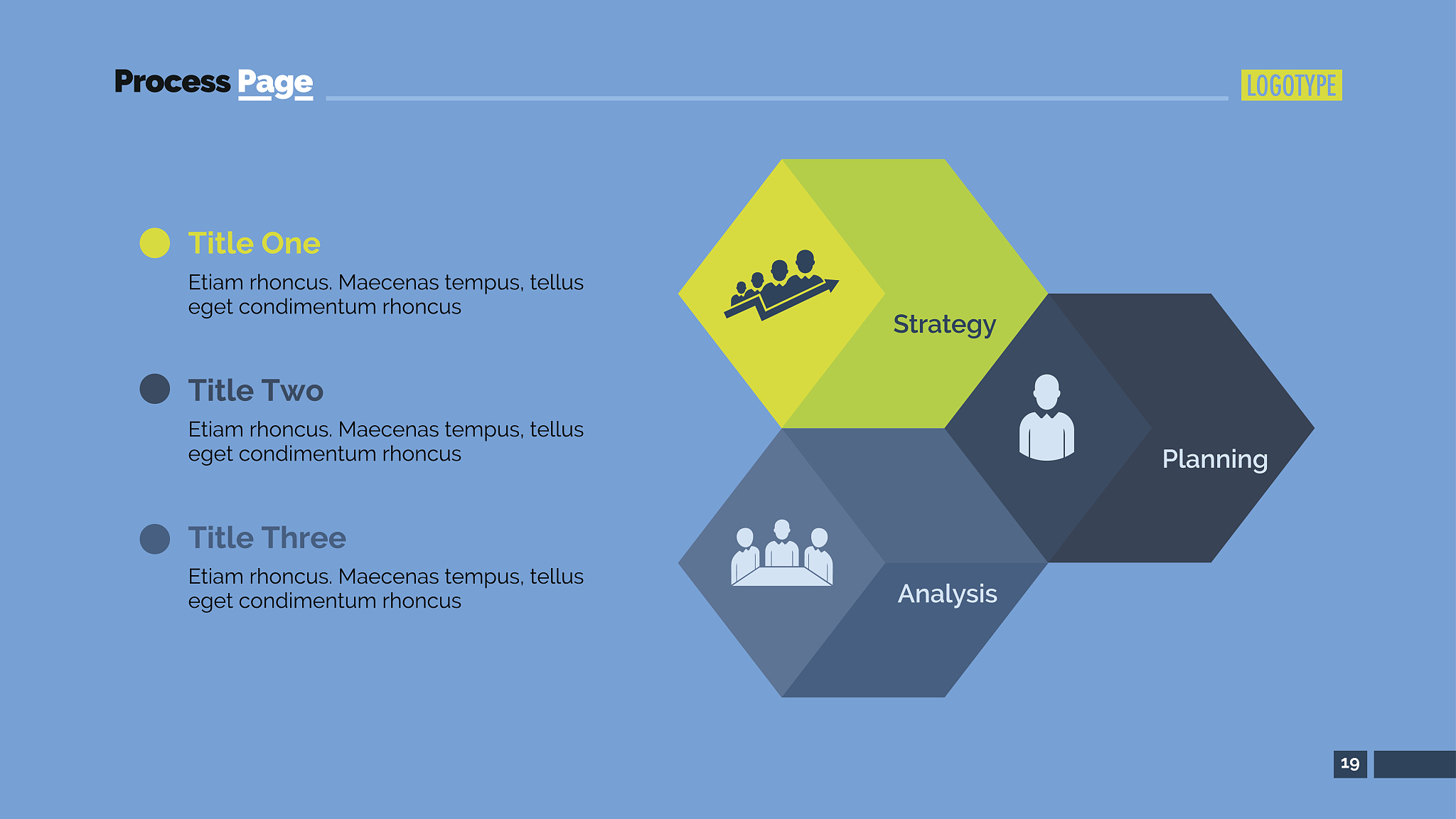 Process Page

LOGOTYPE

Title One

Etiam rhoncus. Maecenas tempus, tellus eget condimentum rhoncus

Title Two

Etiam rhoncus. Maecenas tempus, tellus eget condimentum rhoncus

Title Three

Etiam rhoncus. Maecenas tempus, tellus eget condimentum rhoncus

Strategy

Planning

Analysis

19